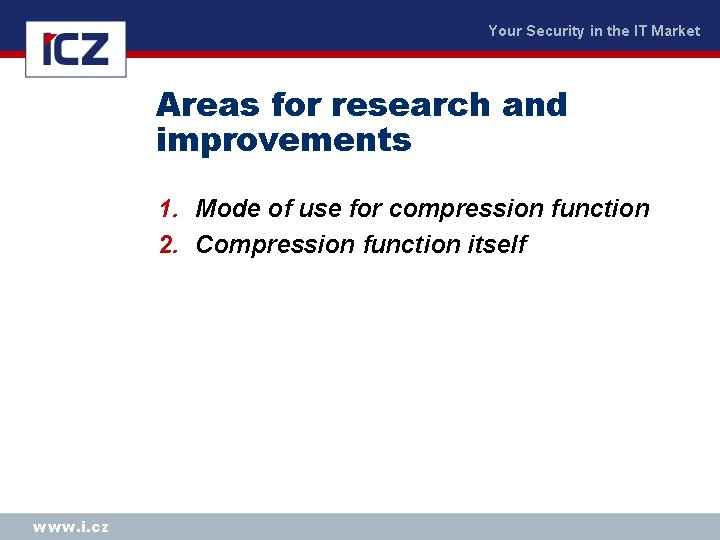 ICZ

Your Security in the IT Market

Areas for research and improvements

1. Mode of use for compression function
2. Compression function itself

www.i.cz